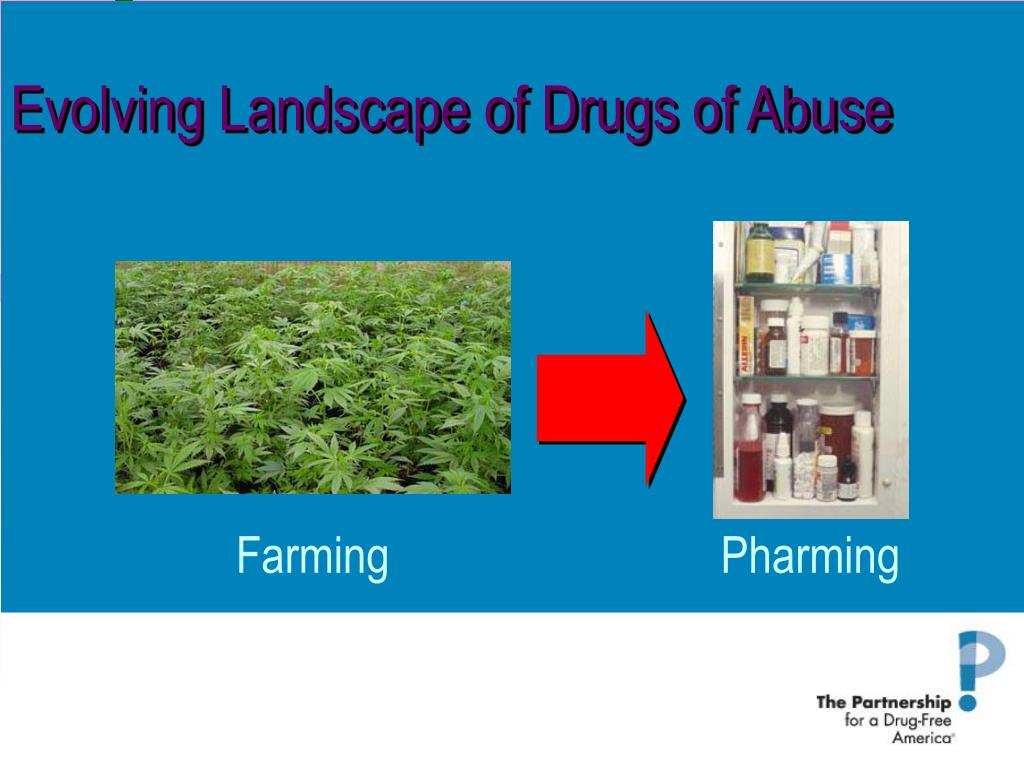 Evolving Landscape of Drugs of Abuse

Farming

Pharming

The Partnership for a Drug-Free America®